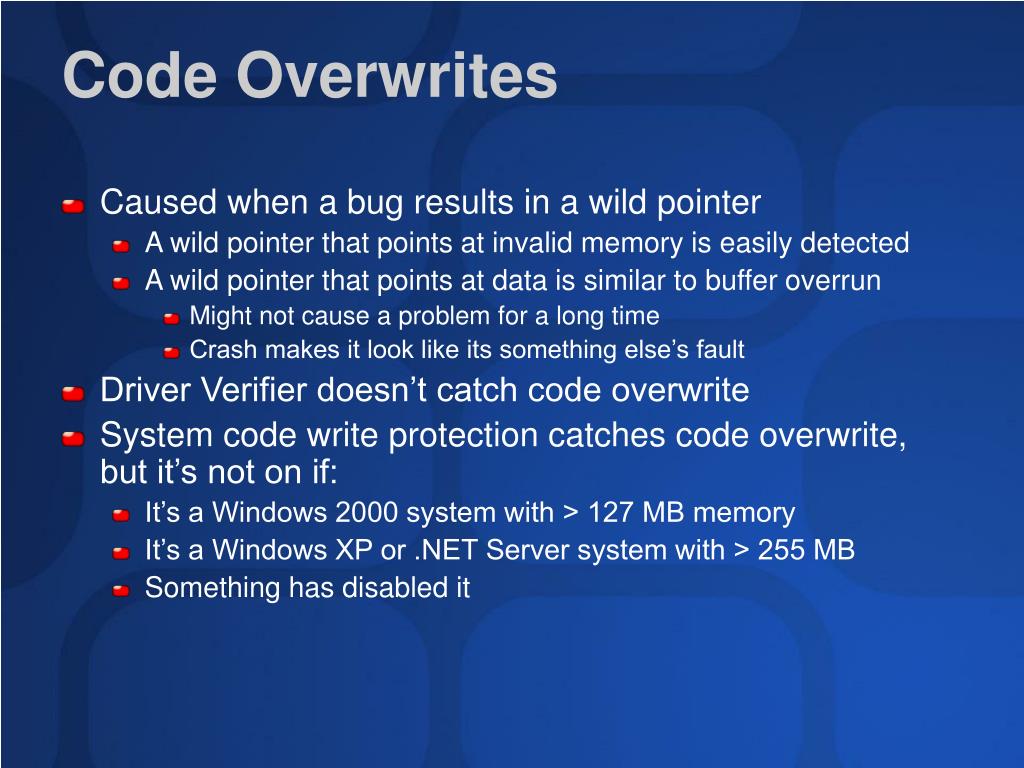 Code Overwrites

Caused when a bug results in a wild pointer
A wild pointer that points at invalid memory is easily detected
A wild pointer that points at data is similar to buffer overrun
Might not cause a problem for a long time
Crash makes it look like its something else’s fault
Driver Verifier doesn’t catch code overwrite
System code write protection catches code overwrite, but it’s not on if:
It’s a Windows 2000 system with > 127 MB memory
It’s a Windows XP or .NET Server system with > 255 MB
Something has disabled it